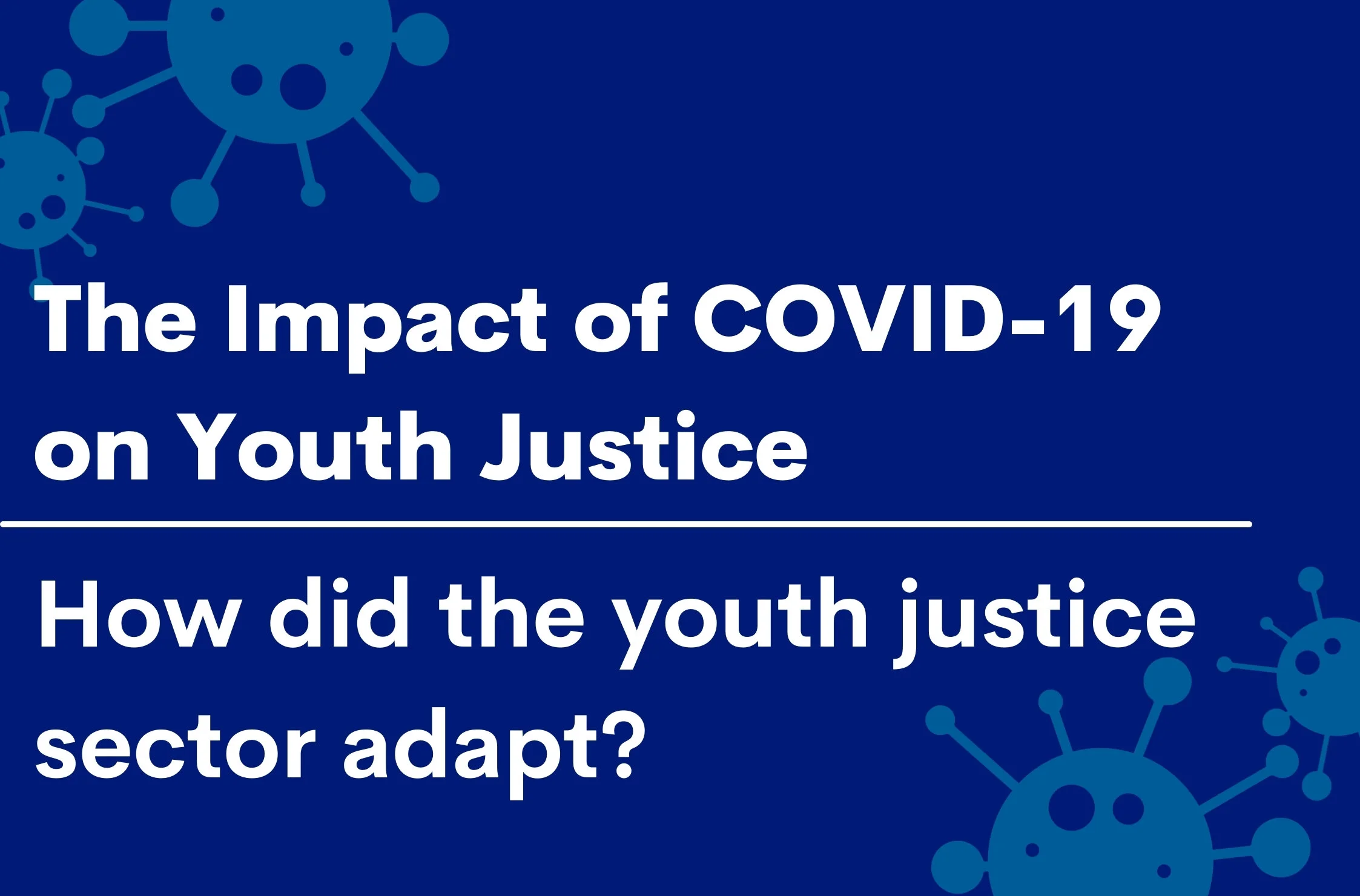 The Impact of COVID-19 on Youth Justice

How did the youth justice sector adapt?